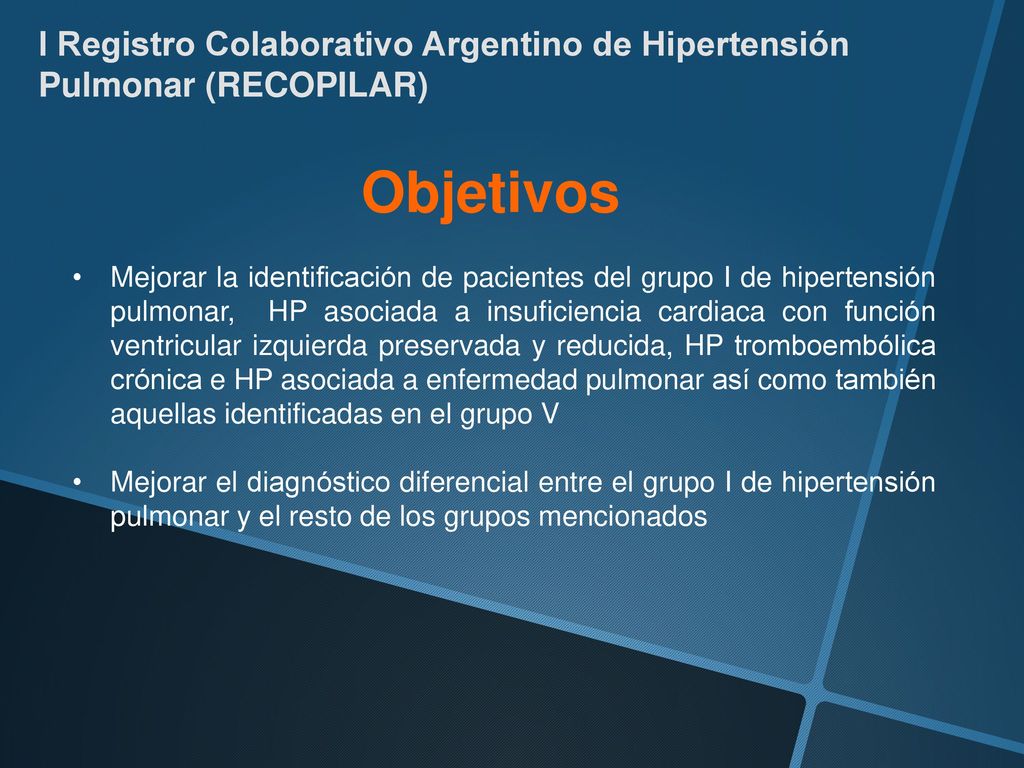 I Registro Colaborativo Argentino de Hipertensión Pulmonar (RECOPILAR)

Objetivos

• Mejorar la identificación de pacientes del grupo I de hipertensión pulmonar, HP asociada a insuficiencia cardiaca con función ventricular izquierda preservada y reducida, HP tromboembólica crónica e HP asociada a enfermedad pulmonar así como también aquellas identificadas en el grupo V

• Mejorar el diagnóstico diferencial entre el grupo I de hipertensión pulmonar y el resto de los grupos mencionados